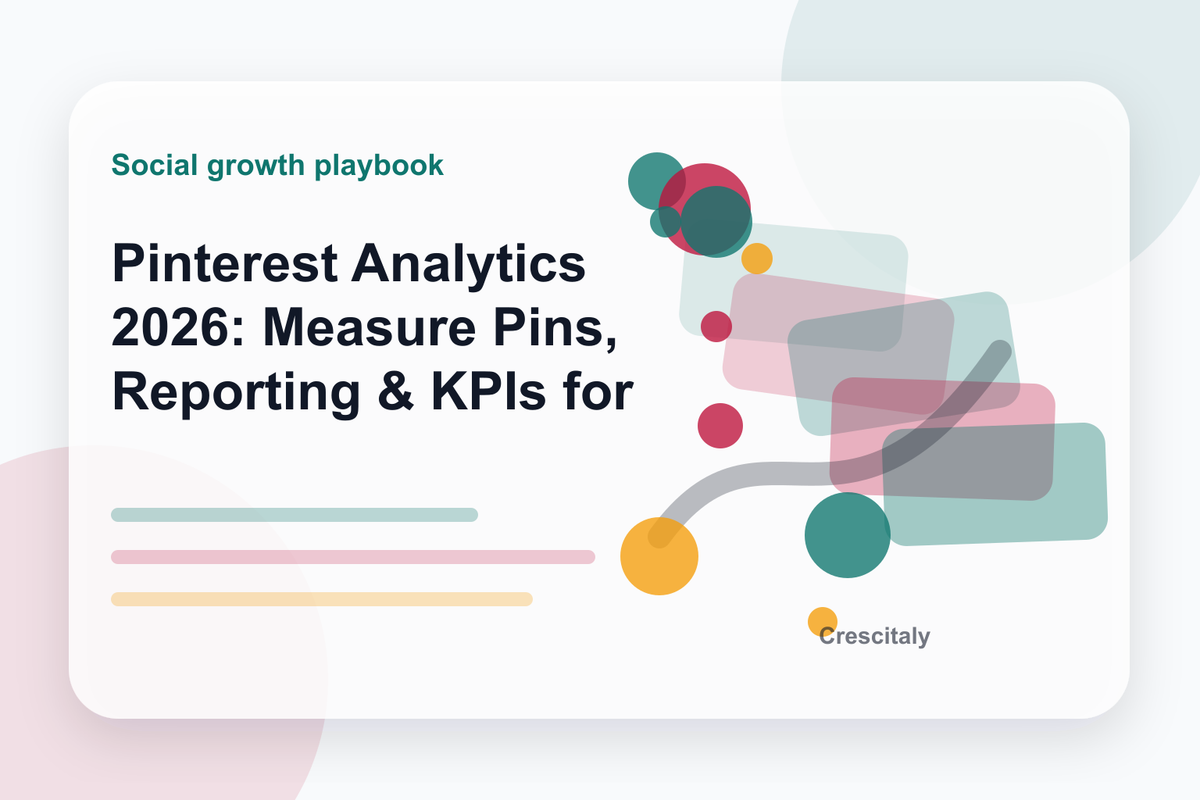 Social growth playbook

Pinterest Analytics 2026: Measure Pins, Reporting & KPIs for

Crescitaly